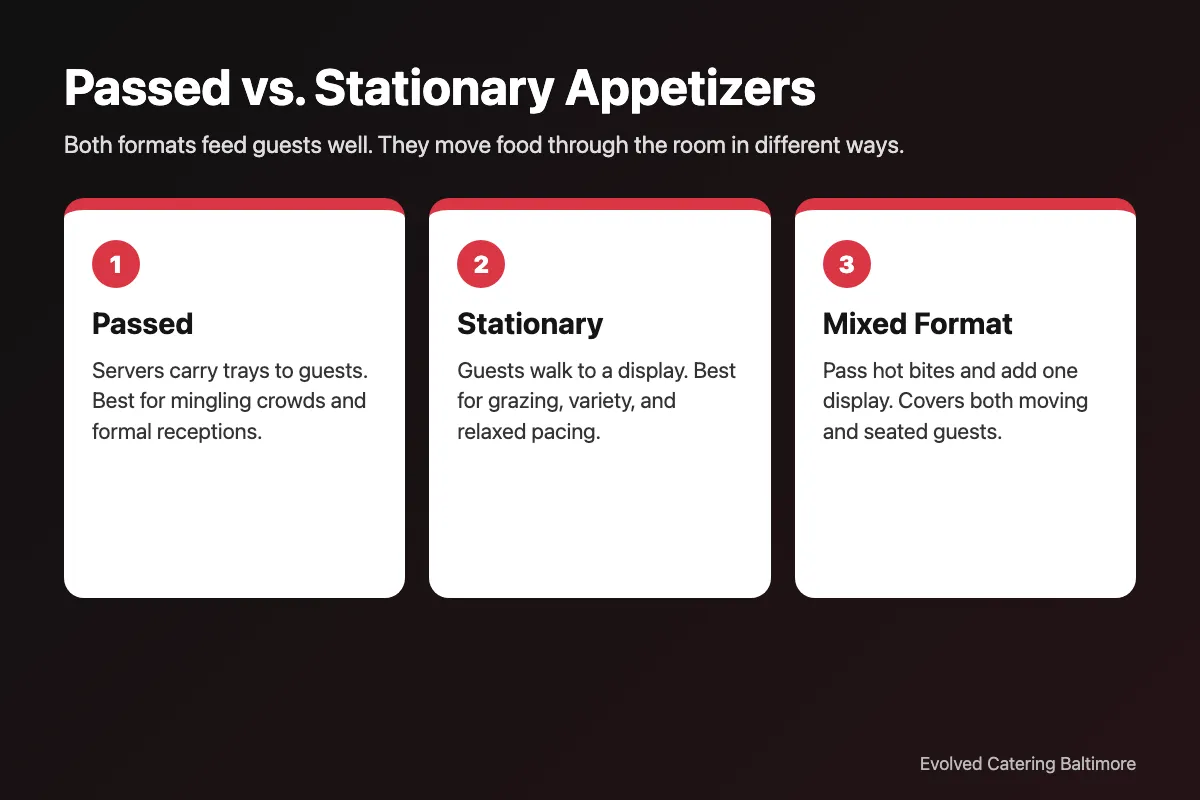 Passed vs. Stationary Appetizers

Both formats feed guests well. They move food through the room in different ways.

1

Passed

Servers carry trays to guests. Best for mingling crowds and formal receptions.

2

Stationary

Guests walk to a display. Best for grazing, variety, and relaxed pacing.

3

Mixed Format

Pass hot bites and add one display. Covers both moving and seated guests.

Evolved Catering Baltimore